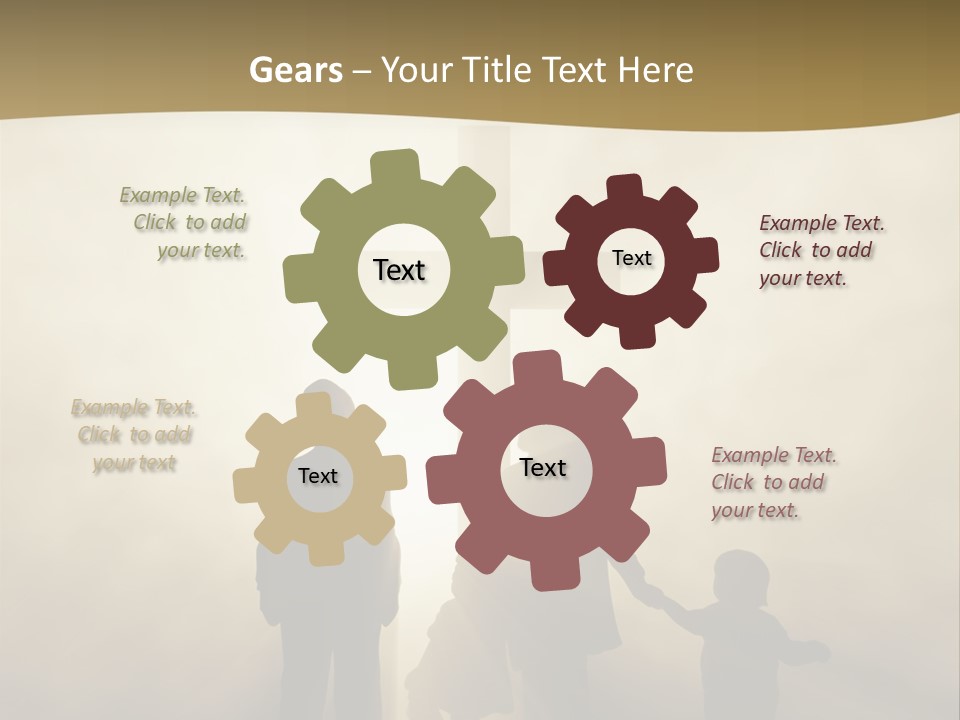 Gears – Your Title Text Here

Example Text. Click to add your text.

Text

Text

Example Text. Click to add your text.

Example Text. Click to add your text

Text

Text

Example Text. Click to add your text.